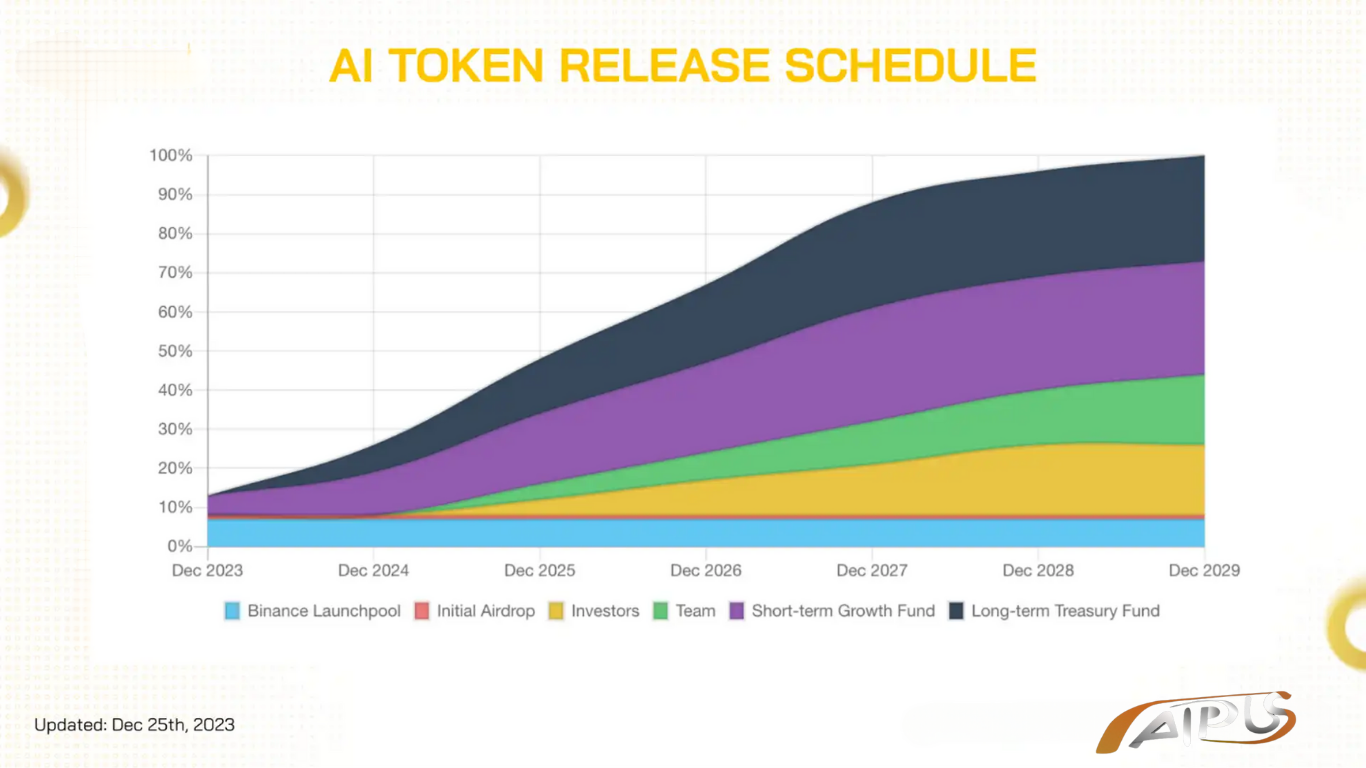 AI TOKEN RELEASE SCHEDULE

100%
90%
80%
70%
60%
50%
40%
30%
20%
10%
0%

Dec 2023 Dec 2024 Dec 2025 Dec 2026 Dec 2027 Dec 2028 Dec 2029

Binance Launchpool Initial Airdrop Investors Team Short-term Growth Fund Long-term Treasury Fund

Updated: Dec 25th, 2023

AIPUS